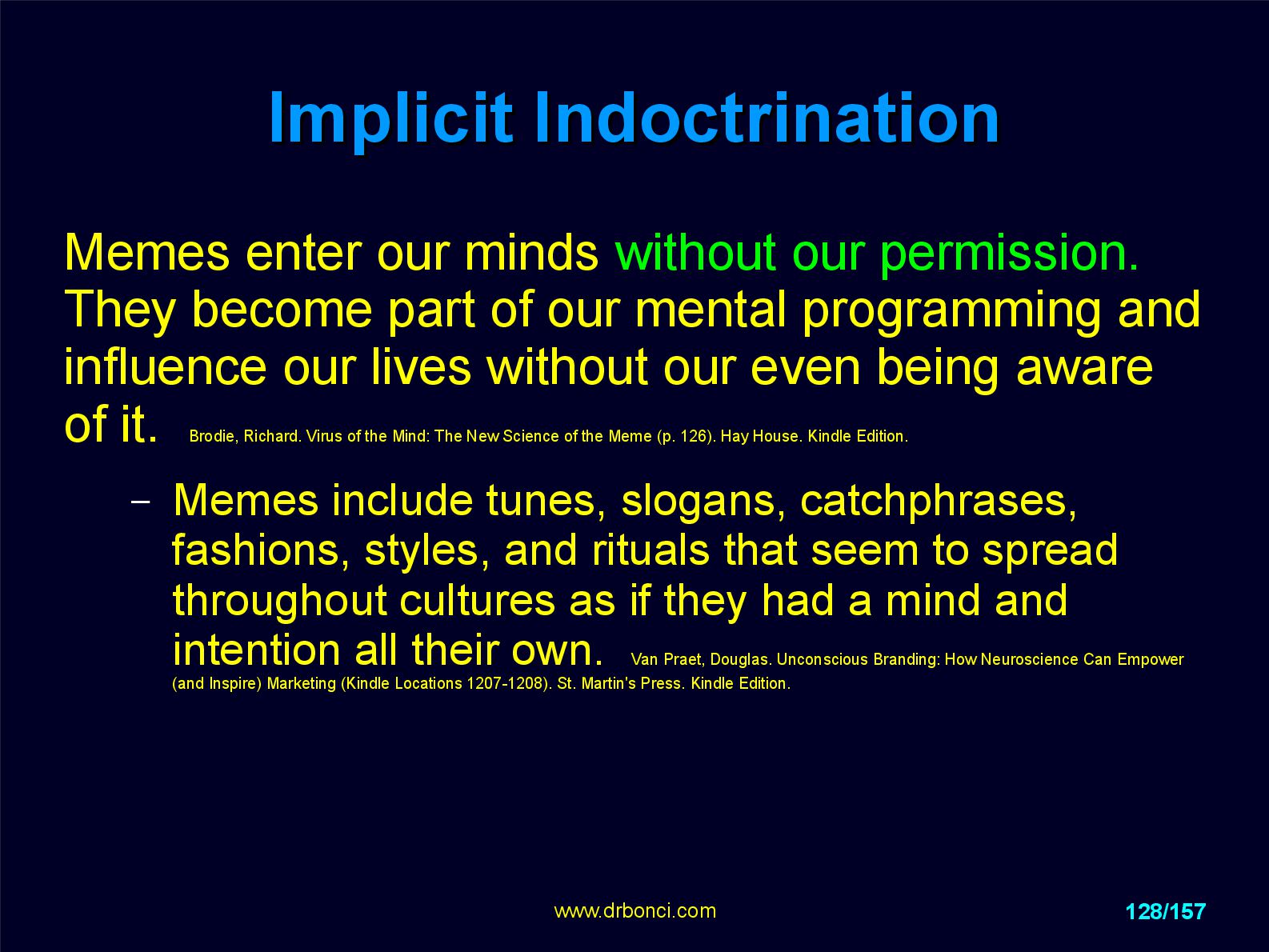 Implicit Indoctrination

Memes enter our minds without our permission. They become part of our mental programming and influence our lives without our even being aware of it. Brodie, Richard. Virus of the Mind: The New Science of the Meme (p. 126). Hay House. Kindle Edition.

– Memes include tunes, slogans, catchphrases, fashions, styles, and rituals that seem to spread throughout cultures as if they had a mind and intention all their own. Van Praet, Douglas. Unconscious Branding: How Neuroscience Can Empower (and Inspire) Marketing (Kindle Locations 1207-1208). St. Martin's Press. Kindle Edition.

www.drbonci.com

128/157